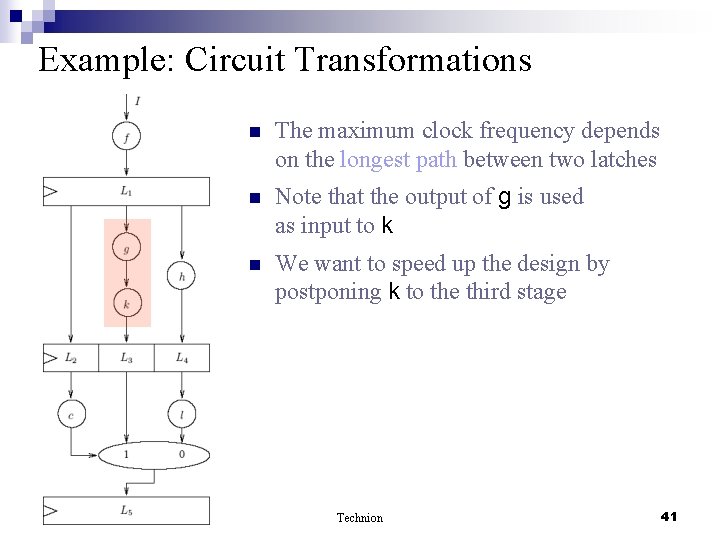 Example: Circuit Transformations

$I$

$f$

$L_1$

$g$

$k$

$h$

$L_2$ $L_3$ $L_4$

$c$

$l$

1 0

$L_5$

- The maximum clock frequency depends on the longest path between two latches
- Note that the output of g is used as input to k
- We want to speed up the design by postponing k to the third stage

Technion

41